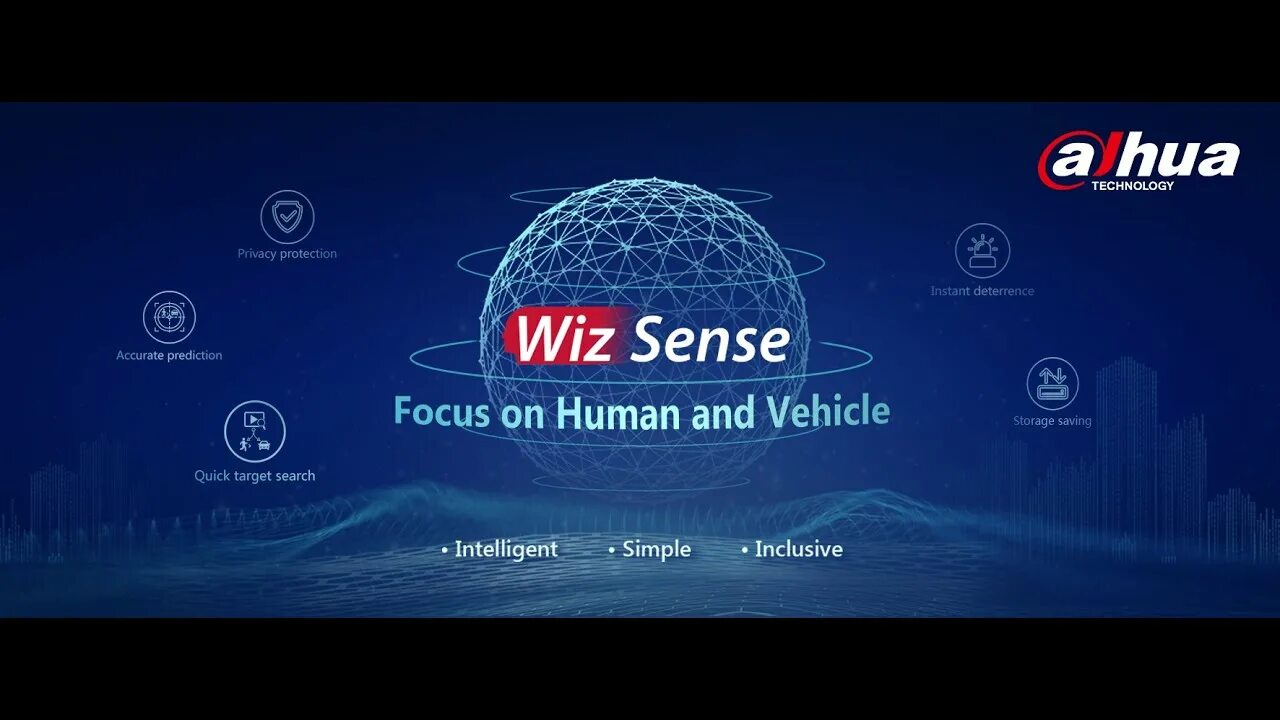 alhua
TECHNOLOGY

Privacy protection

Accurate prediction

Quick target search

Instant deterrence

Storage saving

Wiz Sense
Focus on Human and Vehicle

• Intelligent • Simple • Inclusive